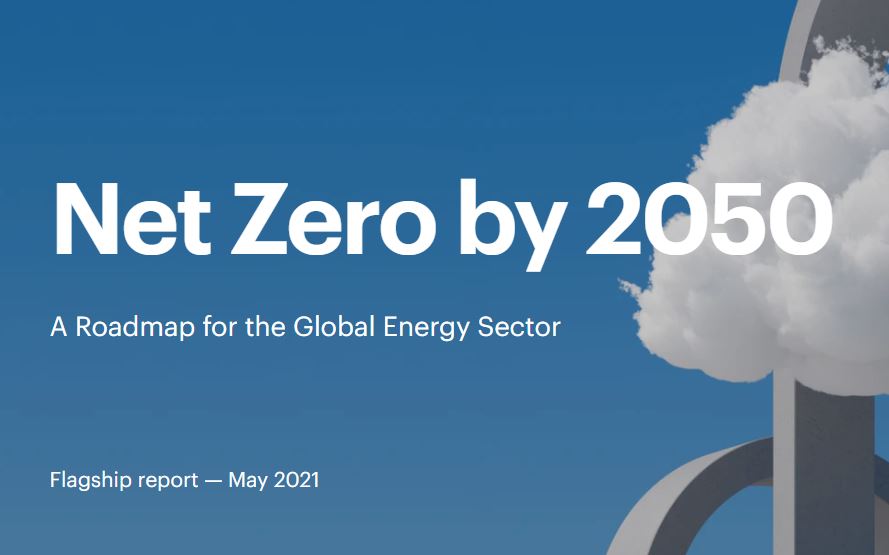 Net Zero by 2050

A Roadmap for the Global Energy Sector

Flagship report — May 2021